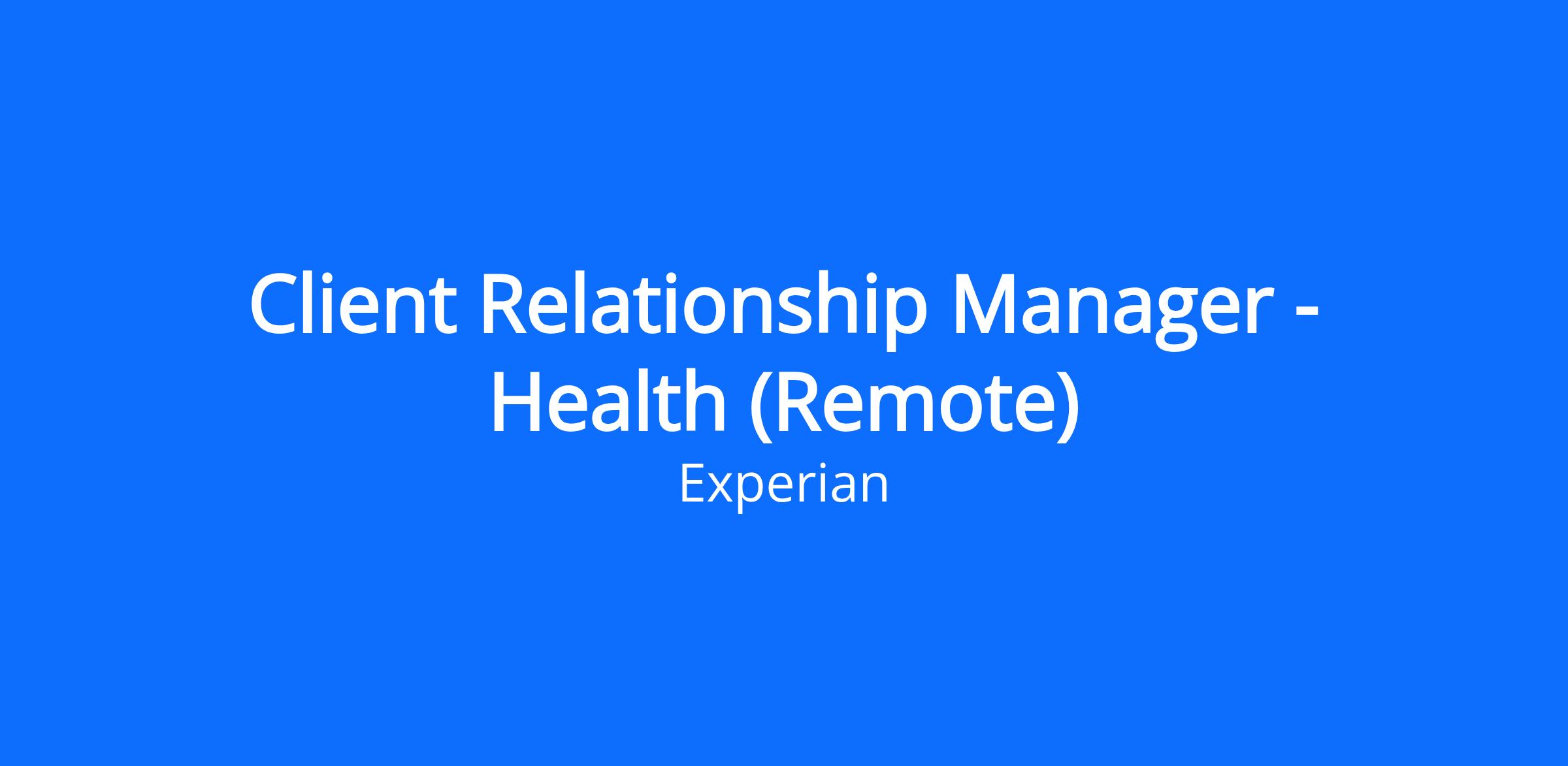 Client Relationship Manager - Health (Remote)

Experian